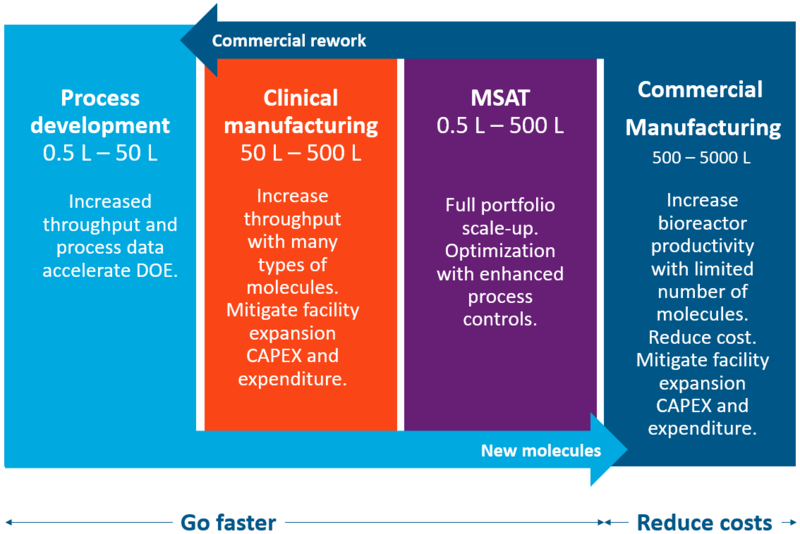 Commercial rework

Process development
0.5 L – 50 L

Increased throughput and process data accelerate DOE.

Clinical manufacturing
50 L – 500 L

Increase throughput with many types of molecules. Mitigate facility expansion CAPEX and expenditure.

MSAT
0.5 L – 500 L

Full portfolio scale-up. Optimization with enhanced process controls.

Commercial Manufacturing
500 – 5000 L

Increase bioreactor productivity with limited number of molecules. Reduce cost. Mitigate facility expansion CAPEX and expenditure.

New molecules

Go faster

Reduce costs